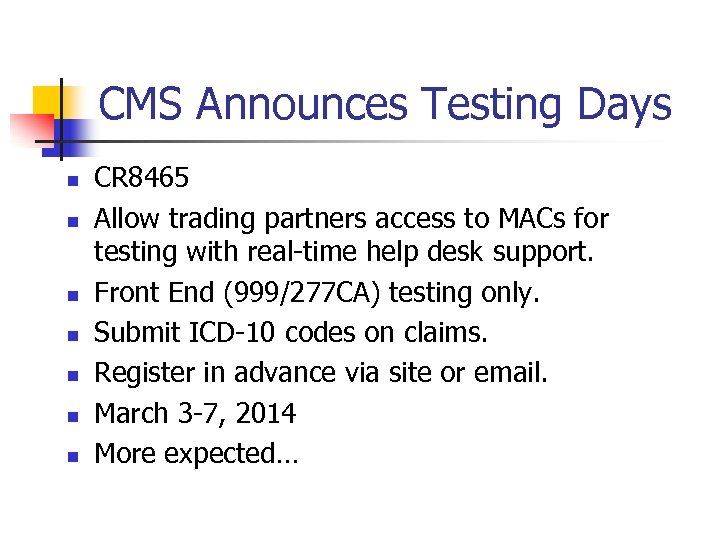 CMS Announces Testing Days

- CR8465
- Allow trading partners access to MACs for testing with real-time help desk support.
- Front End (999/277CA) testing only.
- Submit ICD-10 codes on claims.
- Register in advance via site or email.
- March 3-7, 2014
- More expected…